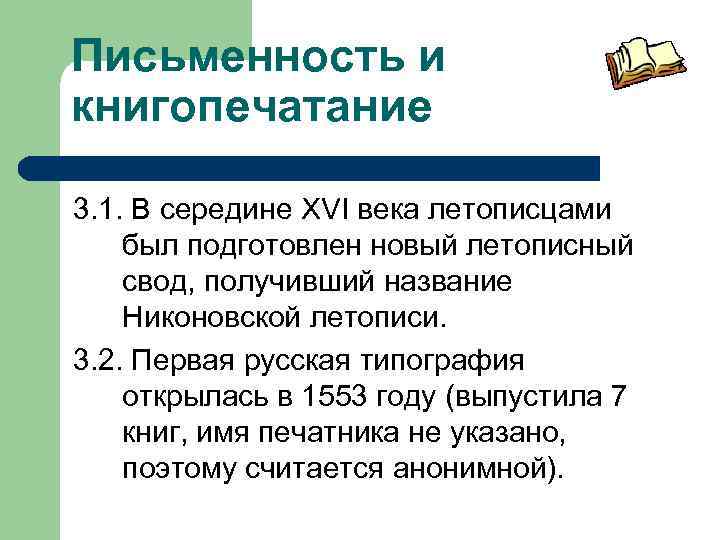 Письменность и книгопечатание

3.1. В середине XVI века летописцами был подготовлен новый летописный свод, получивший название Никоновской летописи.

3.2. Первая русская типография открылась в 1553 году (выпустила 7 книг, имя печатника не указано, поэтому считается анонимной).